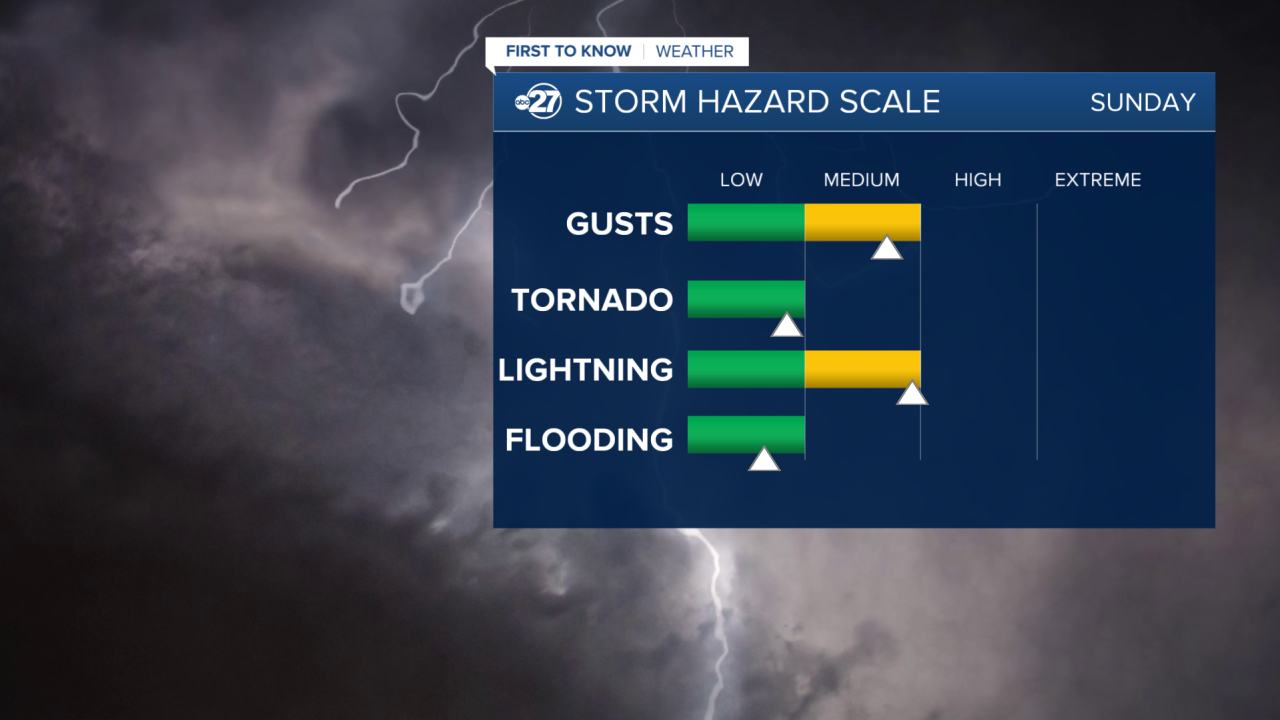 FIRST TO KNOW | WEATHER

abc 27 STORM HAZARD SCALE SUNDAY

LOW MEDIUM HIGH EXTREME

GUSTS

TORNADO

LIGHTNING

FLOODING